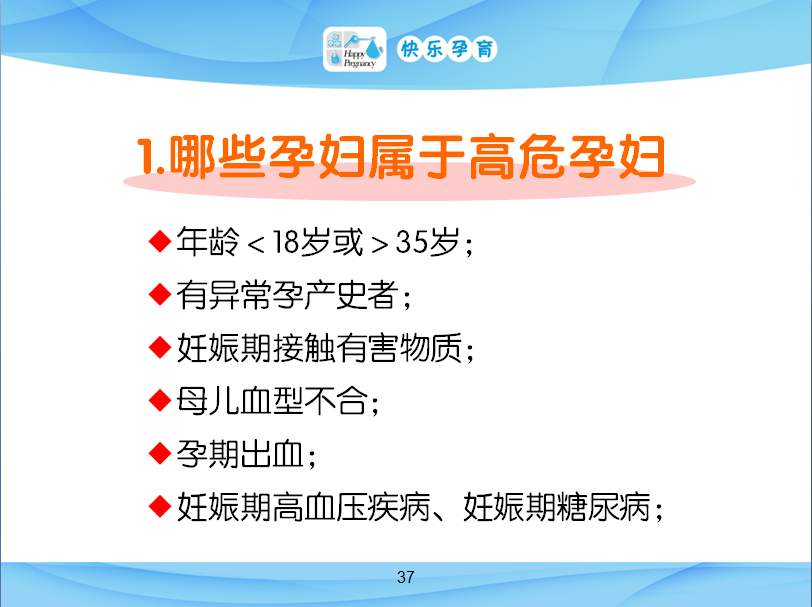 Happy Pregnancy 快乐孕育

1.哪些孕妇属于高危孕妇

◆年龄＜18岁或＞35岁；

◆有异常孕产史者；

◆妊娠期接触有害物质；

◆母儿血型不合；

◆孕期出血；

◆妊娠期高血压疾病、妊娠期糖尿病；

37